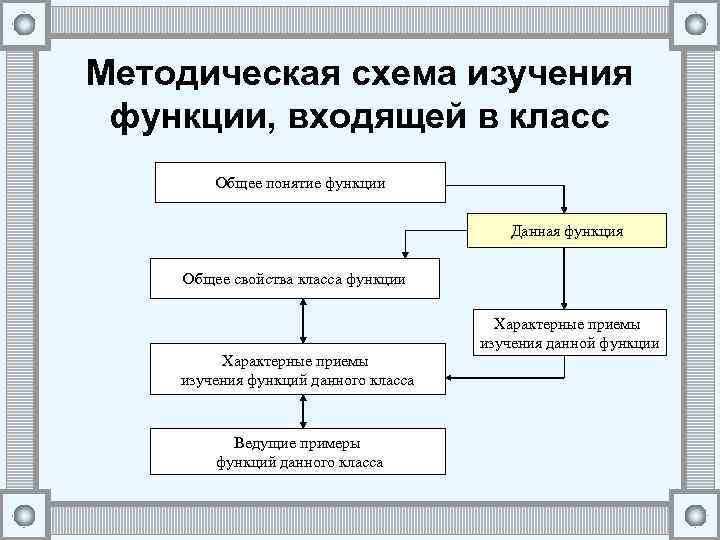 Методическая схема изучения функции, входящей в класс

Общее понятие функции

Данная функция

Общее свойства класса функции

Характерные приемы изучения данной функции

Характерные приемы изучения функций данного класса

Ведущие примеры функций данного класса